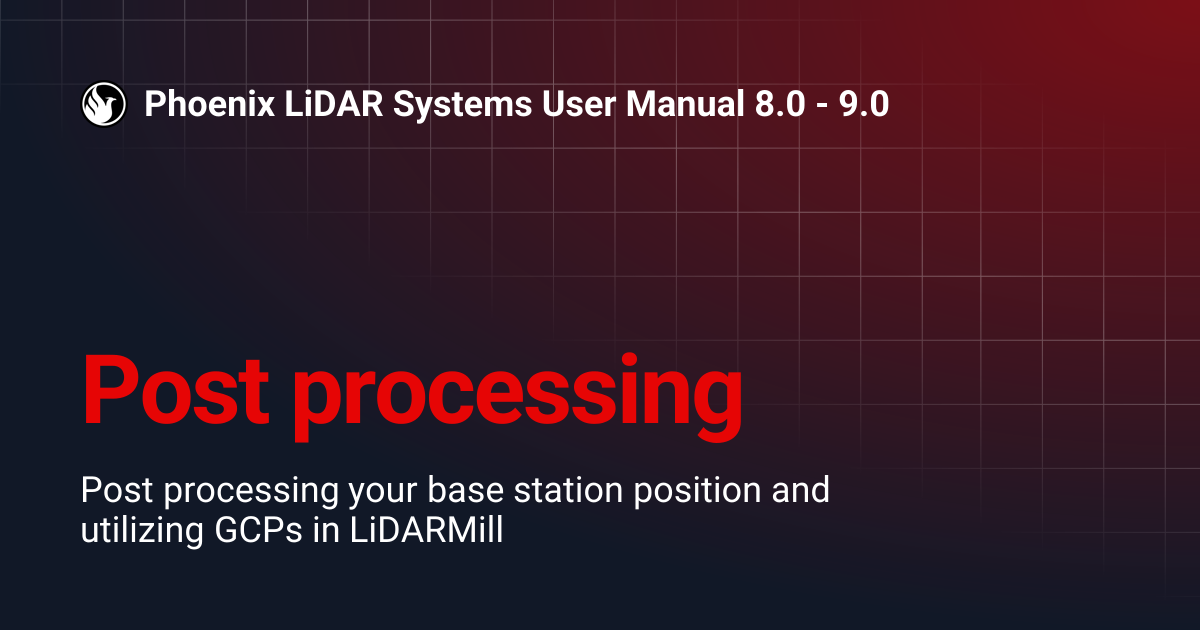 Phoenix LiDAR Systems User Manual 8.0 - 9.0

Post processing

Post processing your base station position and utilizing GCPs in LiDARMill